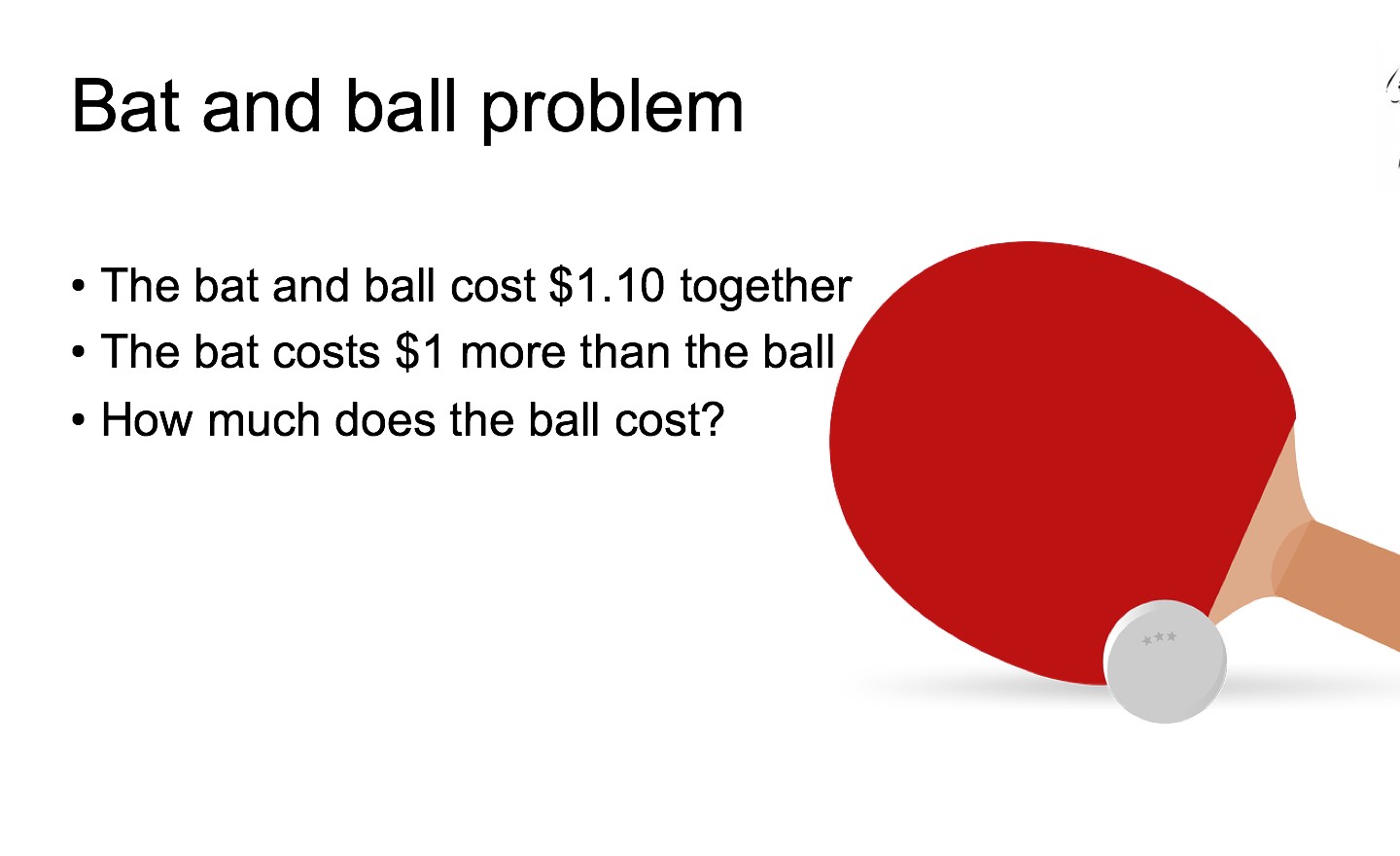 Bat and ball problem

• The bat and ball cost \$1.10 together
• The bat costs \$1 more than the ball
• How much does the ball cost?